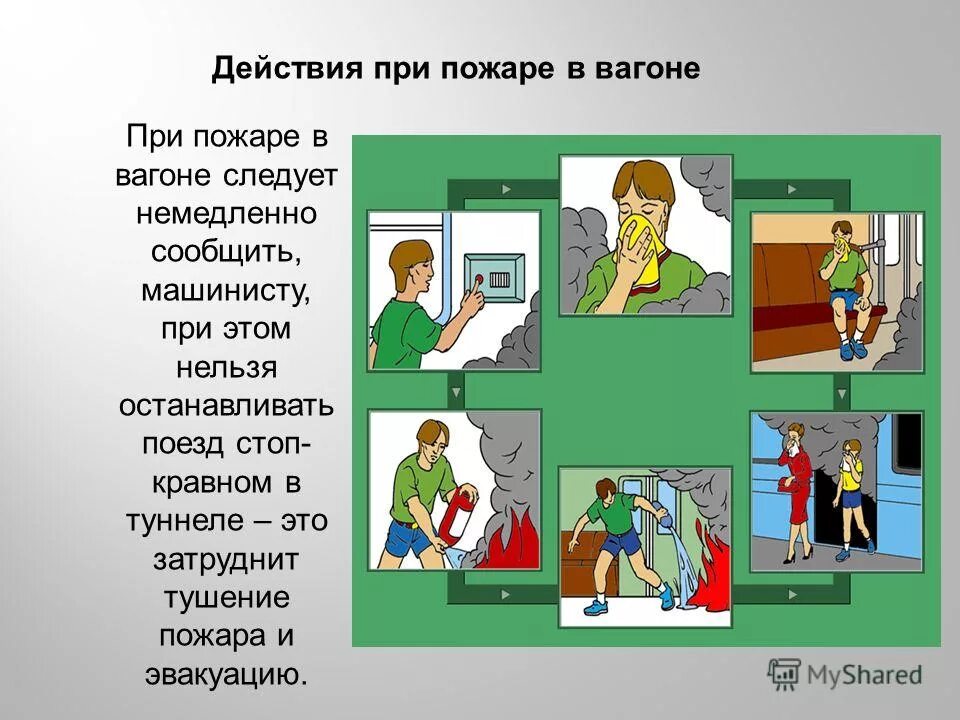 Действия при пожаре в вагоне

При пожаре в вагоне следует немедленно сообщить, машинисту, при этом нельзя останавливать поезд стоп-кравном в туннеле – это затруднит тушение пожара и эвакуацию.

MyShared